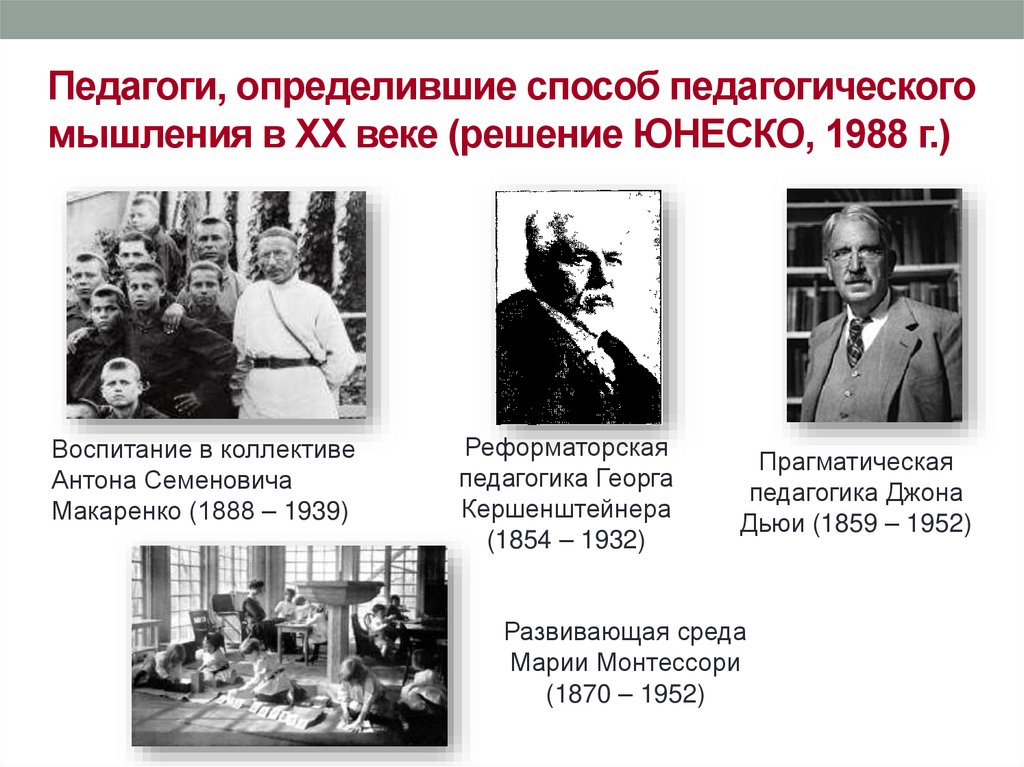 Педагоги, определившие способ педагогического мышления в XX веке (решение ЮНЕСКО, 1988 г.)

Воспитание в коллективе Антона Семеновича Макаренко (1888 – 1939)

Реформаторская педагогика Георга Кершенштейнера (1854 – 1932)

Прагматическая педагогика Джона Дьюи (1859 – 1952)

Развивающая среда Марии Монтессори (1870 – 1952)